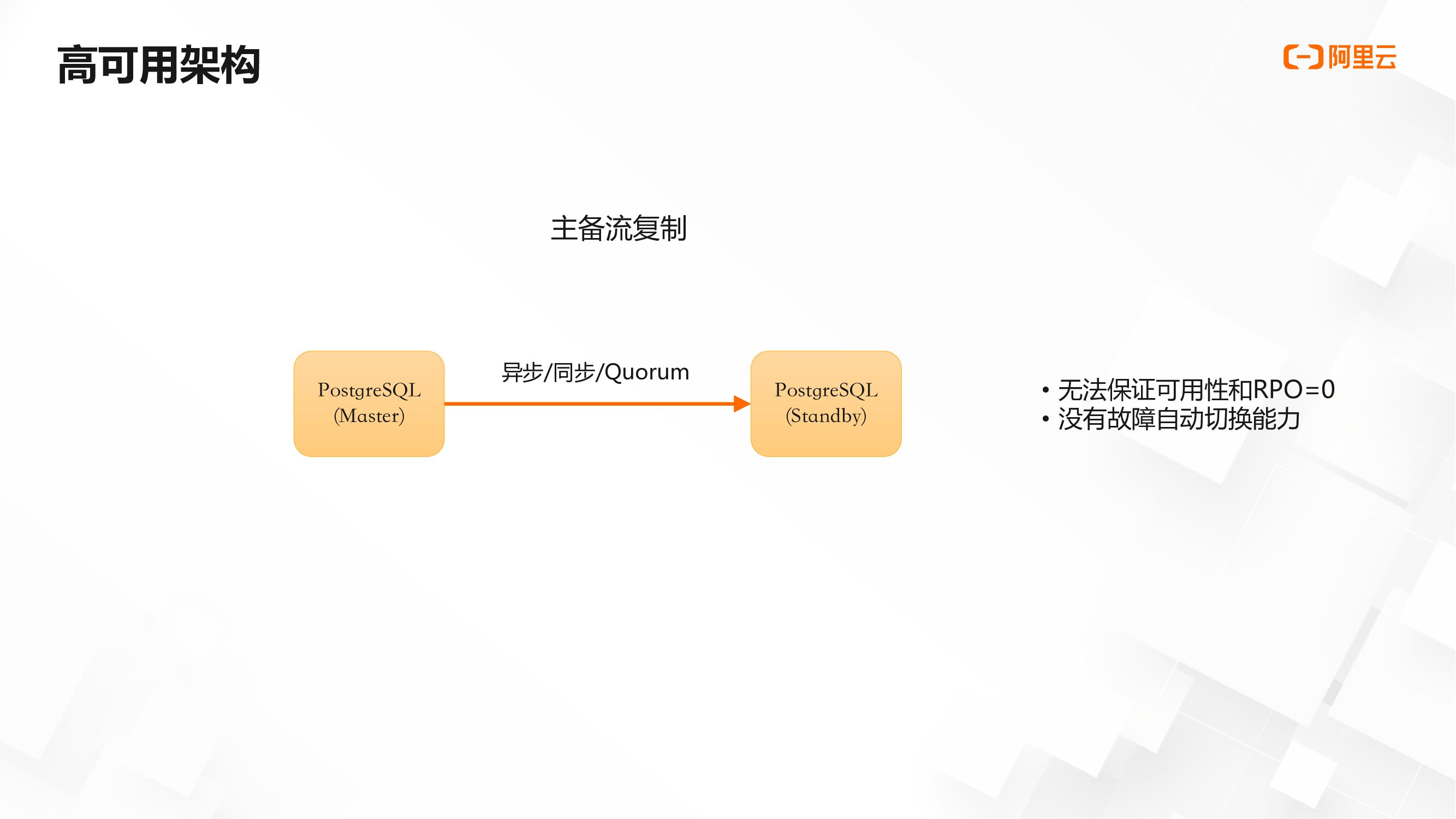 高可用架构

阿里云

主备流复制

PostgreSQL (Master)

异步/同步/Quorum

PostgreSQL (Standby)

• 无法保证可用性和RPO=0
• 没有故障自动切换能力